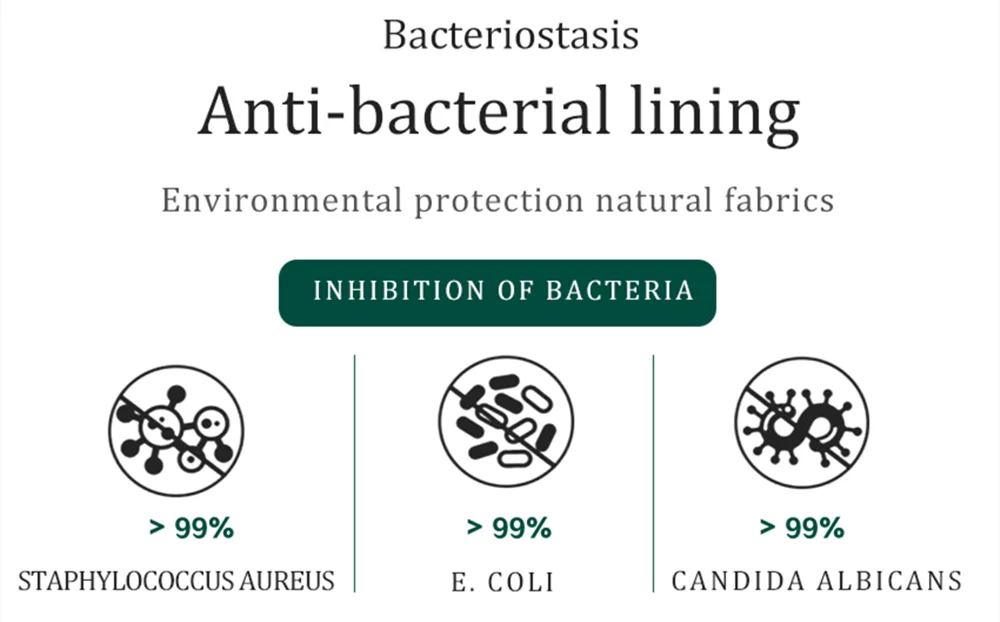 Bacteriostasis

Anti-bacterial lining

Environmental protection natural fabrics

INHIBITION OF BACTERIA

> 99%
STAPHYLOCOCCUS AUREUS

> 99%
E. COLI

> 99%
CANDIDA ALBICANS